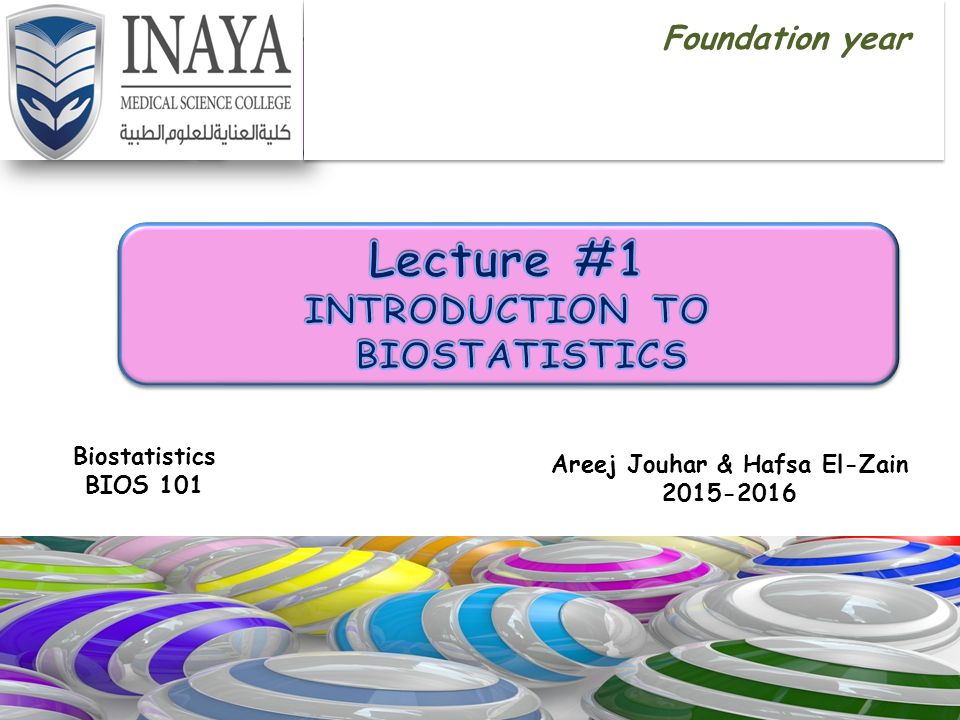 INAYA
MEDICAL SCIENCE COLLEGE
كلية العناية للعلوم الطبية

Foundation year

Lecture #1
INTRODUCTION TO BIOSTATISTICS

Biostatistics
BIOS 101

Areej Jouhar & Hafsa El-Zain
2015-2016